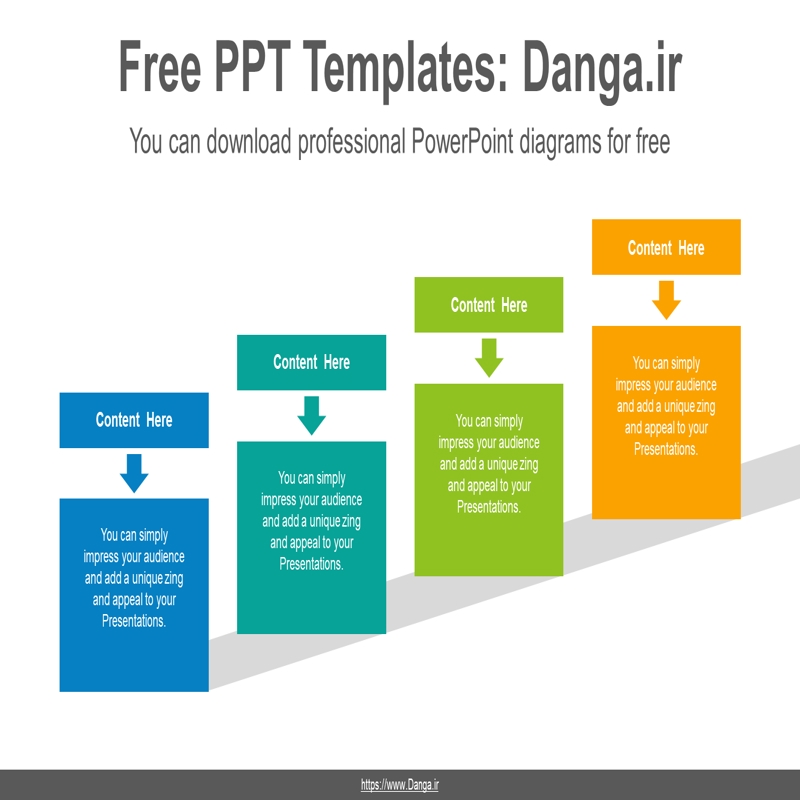 Free PPT Templates: Danga.ir

You can download professional PowerPoint diagrams for free

Content Here

You can simply impress your audience and add a unique zing and appeal to your Presentations.

Content Here

You can simply impress your audience and add a unique zing and appeal to your Presentations.

Content Here

You can simply impress your audience and add a unique zing and appeal to your Presentations.

Content Here

You can simply impress your audience and add a unique zing and appeal to your Presentations.

https://www.Danga.ir